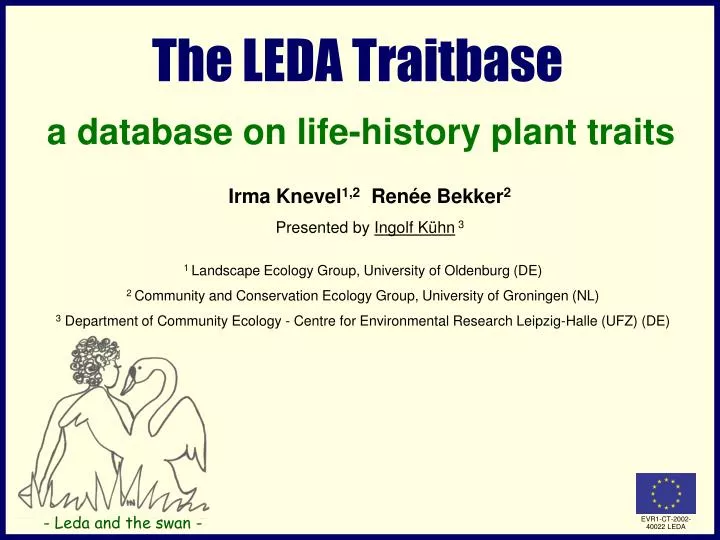 The LEDA Traitbase

a database on life-history plant traits

Irma Knevel$^{1,2}$ Renée Bekker$^{2}$

Presented by Ingolf Kühn $^{3}$

$^{1}$ Landscape Ecology Group, University of Oldenburg (DE)

$^{2}$ Community and Conservation Ecology Group, University of Groningen (NL)

$^{3}$ Department of Community Ecology - Centre for Environmental Research Leipzig-Halle (UFZ) (DE)

- Leda and the swan -

EVR1-CT-2002-40022 LEDA